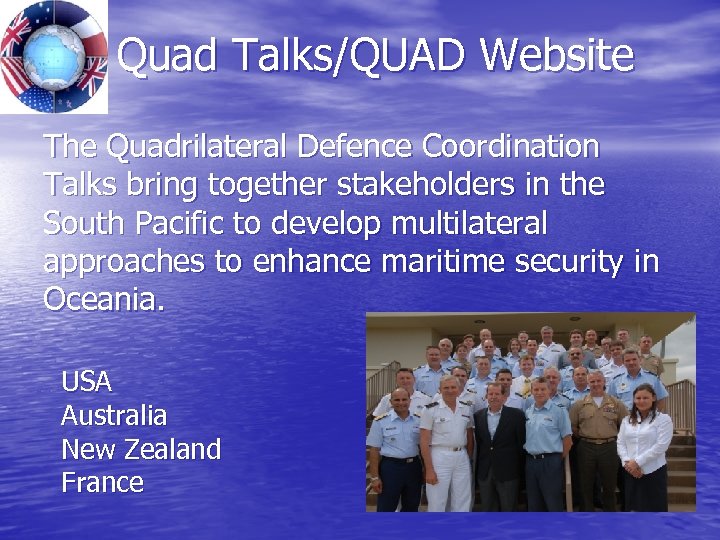 Quad Talks/QUAD Website

The Quadrilateral Defence Coordination Talks bring together stakeholders in the South Pacific to develop multilateral approaches to enhance maritime security in Oceania.

USA
Australia
New Zealand
France